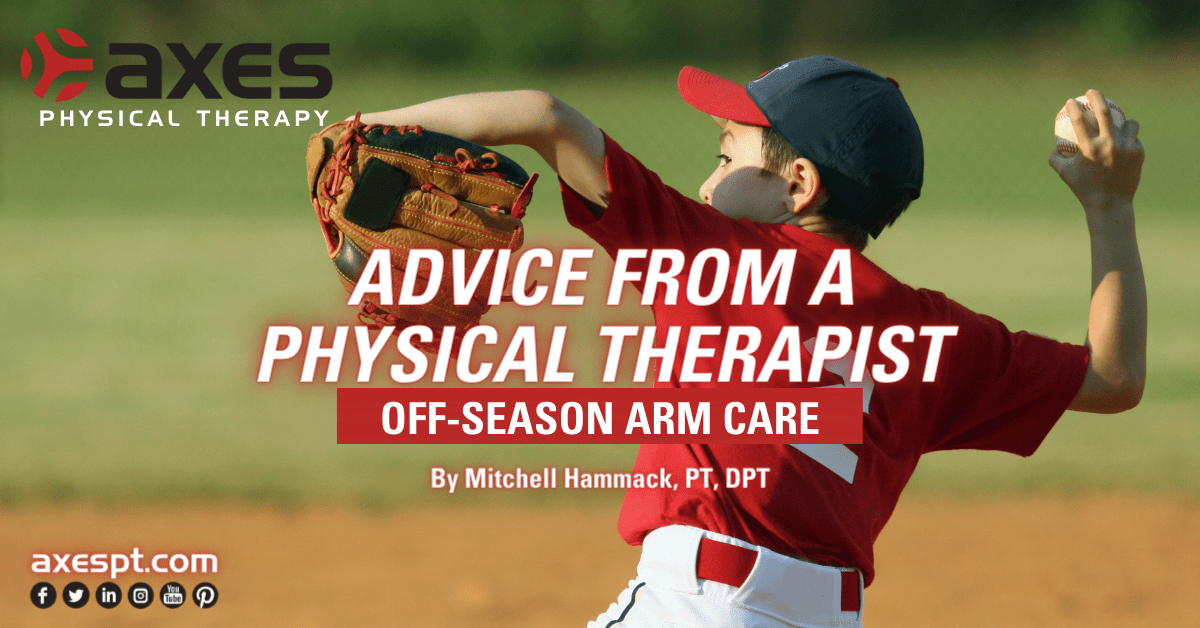 axes
PHYSICAL THERAPY

ADVICE FROM A PHYSICAL THERAPIST
OFF-SEASON ARM CARE

By Mitchell Hammack, PT, DPT

axespt.com
You Tube